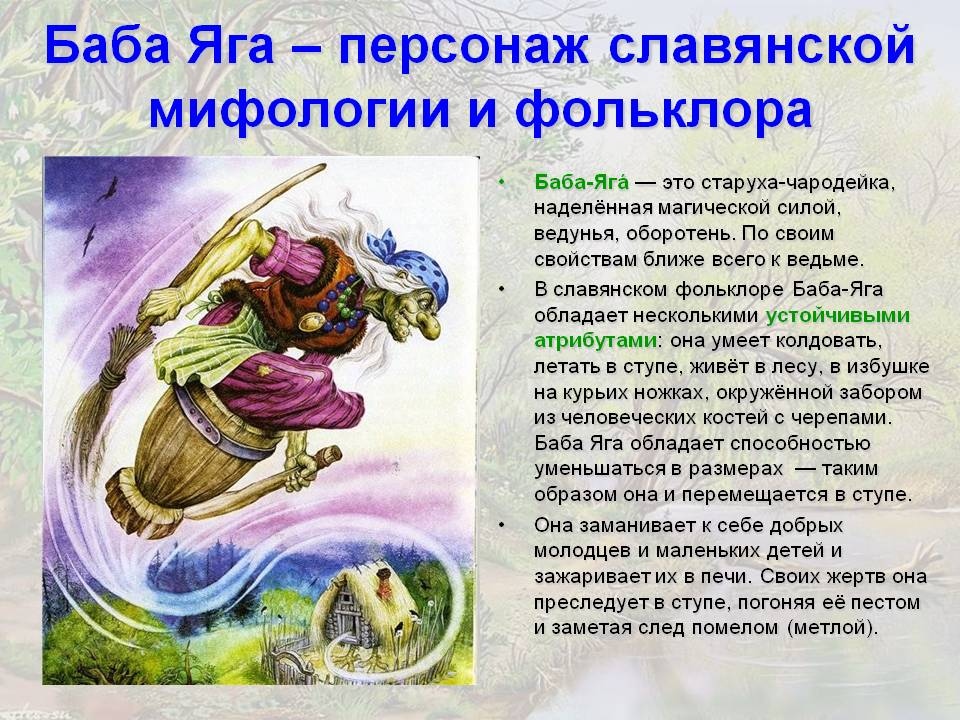 Баба Яга – персонаж славянской мифологии и фольклора

• Баба-Яга́ — это старуха-чародейка, наделённая магической силой, ведунья, оборотень. По своим свойствам ближе всего к ведьме.

• В славянском фольклоре Баба-Яга обладает несколькими устойчивыми атрибутами: она умеет колдовать, летать в ступе, живёт в лесу, в избушке на курьих ножках, окружённой забором из человеческих костей с черепами. Баба Яга обладает способностью уменьшаться в размерах — таким образом она и перемещается в ступе.

• Она заманивает к себе добрых молодцев и маленьких детей и зажаривает их в печи. Своих жертв она преследует в ступе, погоняя её пестом и заметая след помелом (метлой).